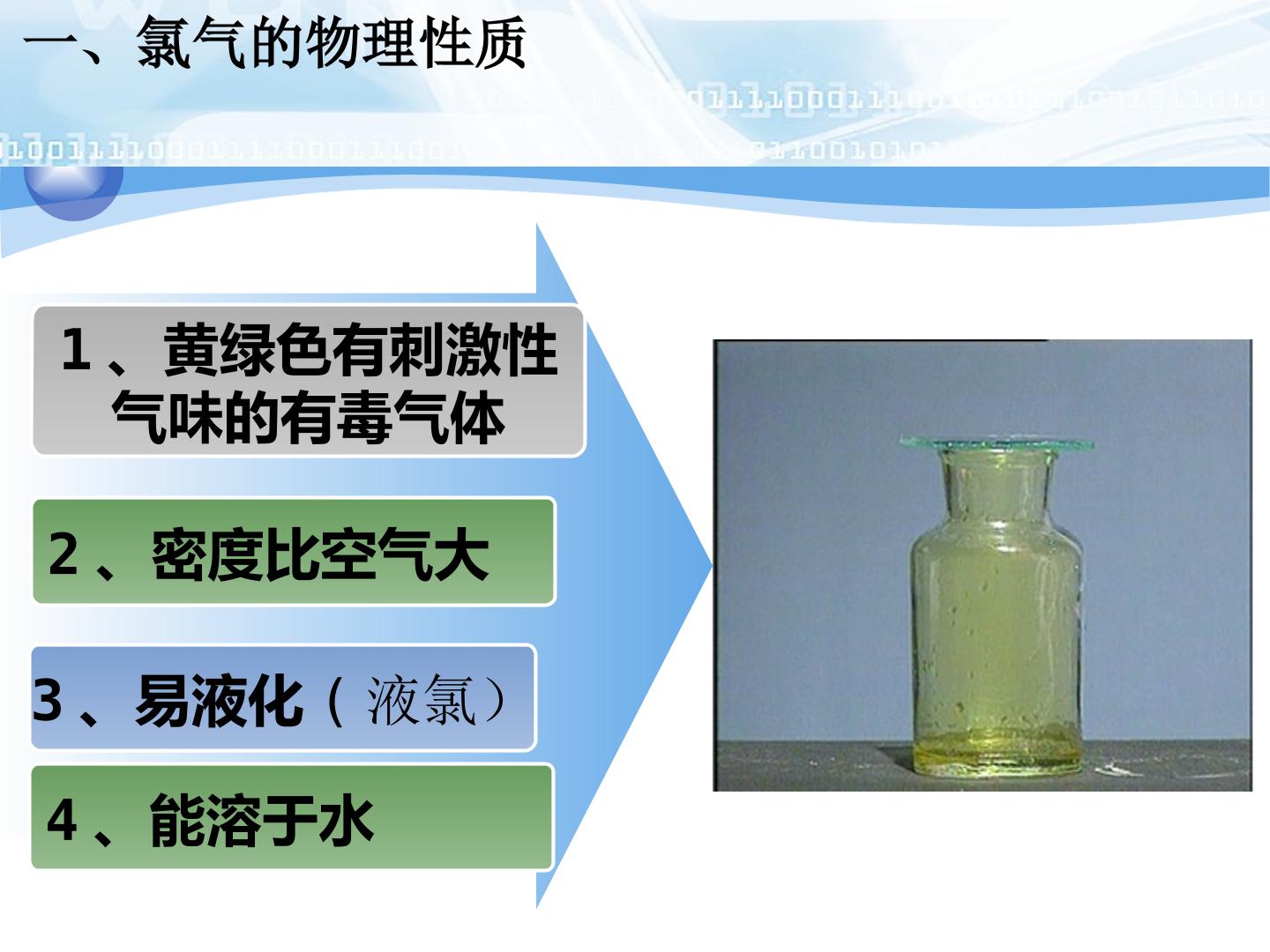 一、氯气的物理性质

1、黄绿色有刺激性气味的有毒气体

2、密度比空气大

3、易液化（液氯）

4、能溶于水